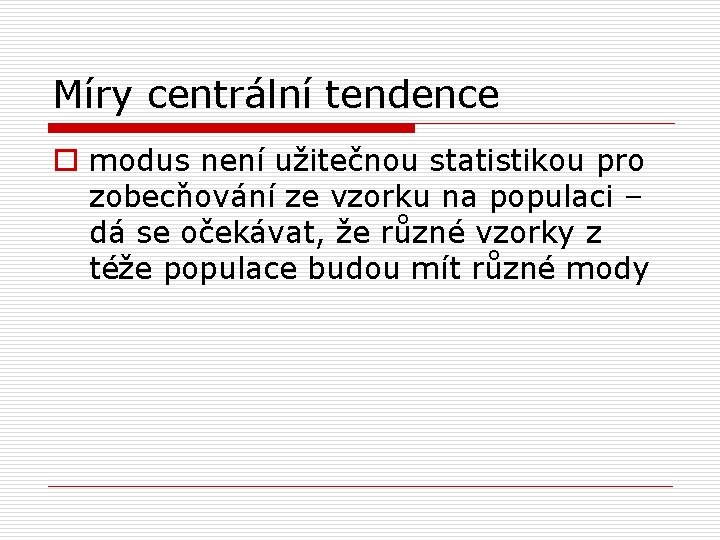 Míry centrální tendence

modus není užitečnou statistikou pro zobecňování ze vzorku na populaci – dá se očekávat, že různé vzorky z téže populace budou mít různé mody